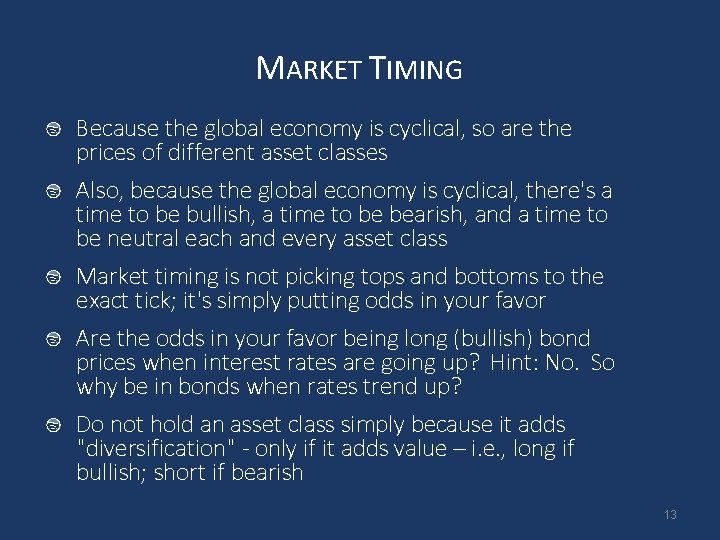 MARKET TIMING

Because the global economy is cyclical, so are the prices of different asset classes

Also, because the global economy is cyclical, there's a time to be bullish, a time to be bearish, and a time to be neutral each and every asset class

Market timing is not picking tops and bottoms to the exact tick; it's simply putting odds in your favor

Are the odds in your favor being long (bullish) bond prices when interest rates are going up? Hint: No. So why be in bonds when rates trend up?

Do not hold an asset class simply because it adds "diversification" - only if it adds value – i.e., long if bullish; short if bearish

13